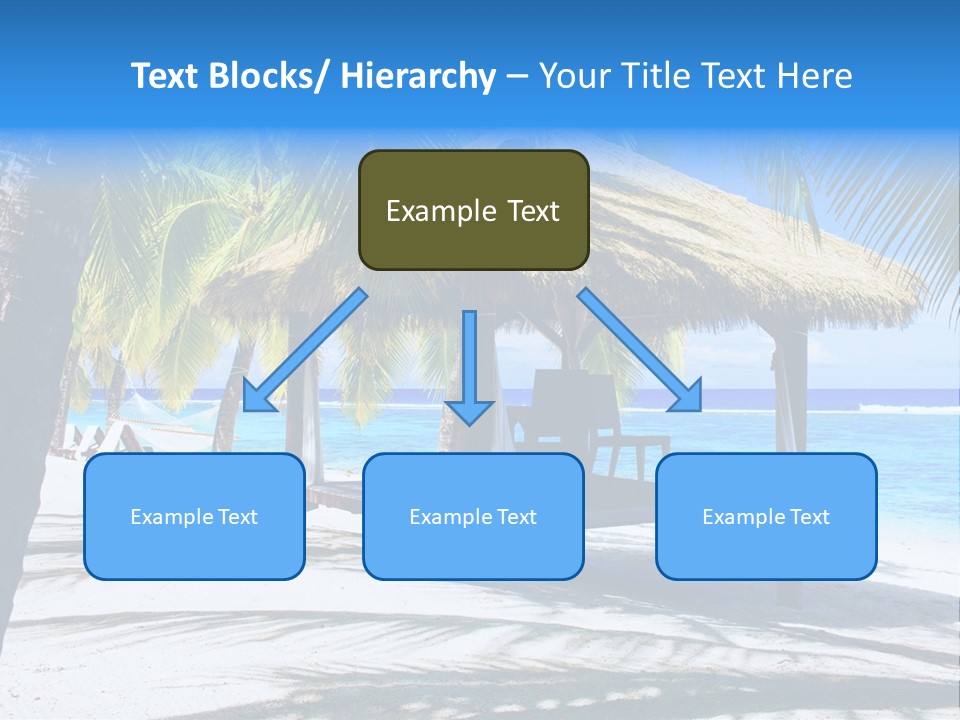 Text Blocks/ Hierarchy – Your Title Text Here

Example Text

Example Text

Example Text

Example Text